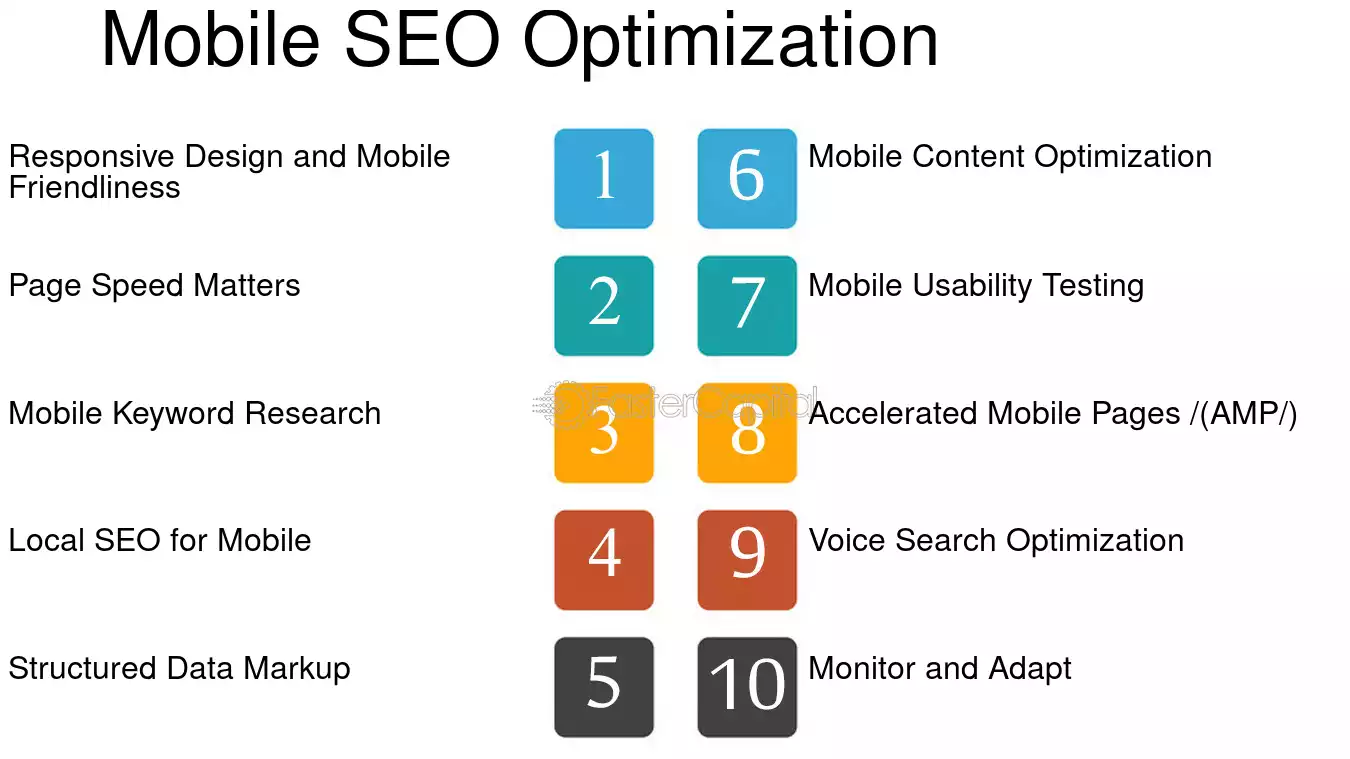 Mobile SEO Optimization

Responsive Design and Mobile Friendliness

1

Page Speed Matters

2

Mobile Keyword Research

3

Local SEO for Mobile

4

Structured Data Markup

5

6

Mobile Content Optimization

7

Mobile Usability Testing

8

Accelerated Mobile Pages /(AMP/)

9

Voice Search Optimization

10

Monitor and Adapt

FasterCapital